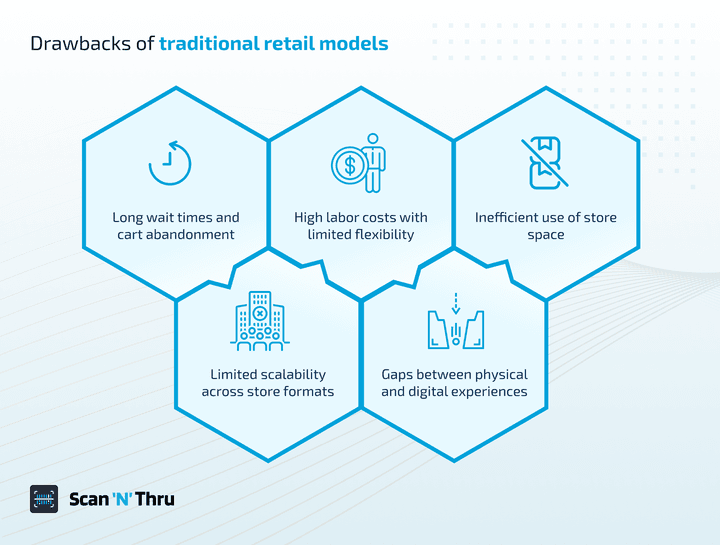 Drawbacks of traditional retail models

Long wait times and cart abandonment

High labor costs with limited flexibility

Inefficient use of store space

Limited scalability across store formats

Gaps between physical and digital experiences

Scan 'N' Thru